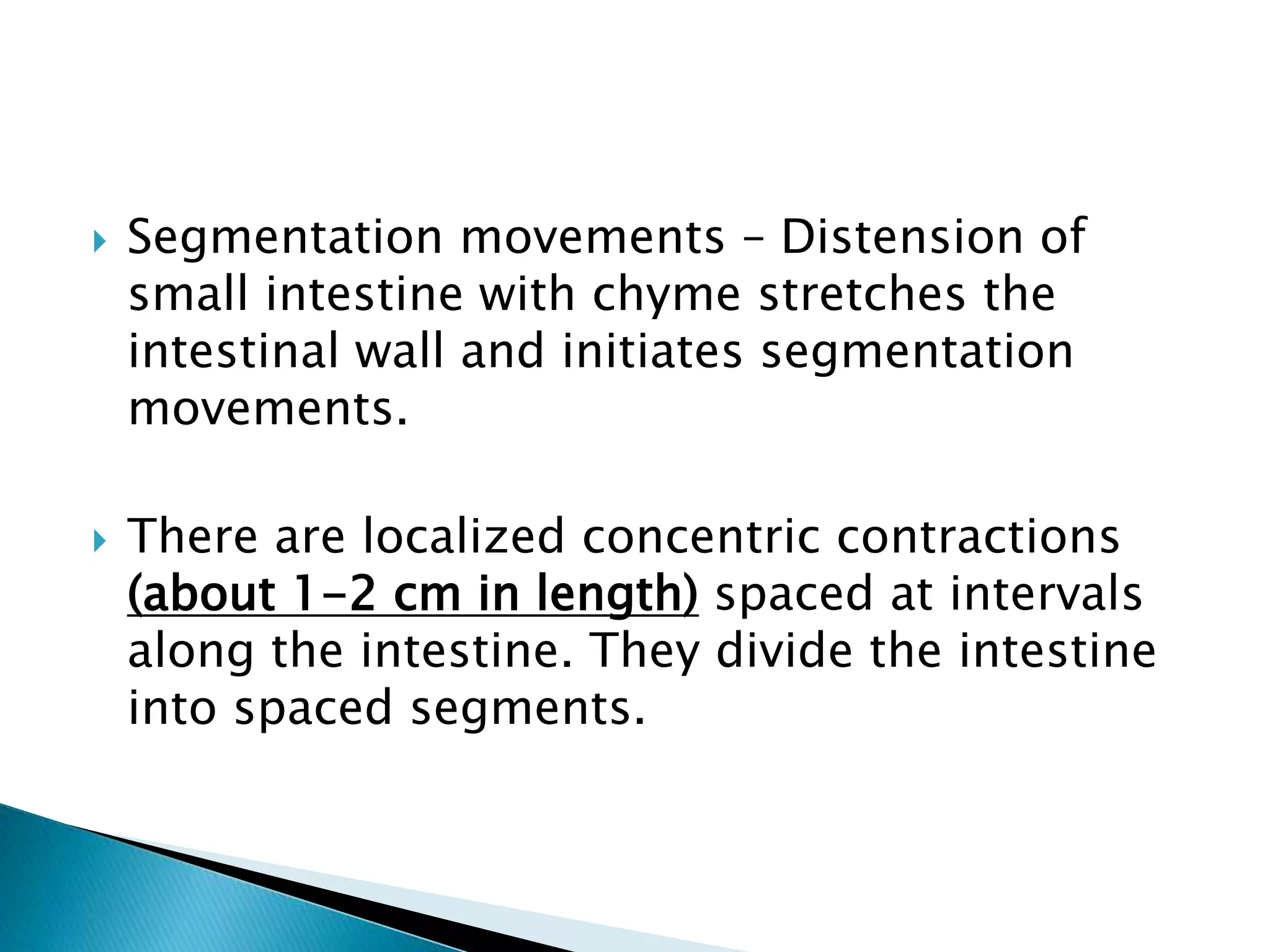 Segmentation movements – Distension of small intestine with chyme stretches the intestinal wall and initiates segmentation movements.

There are localized concentric contractions (about 1–2 cm in length) spaced at intervals along the intestine. They divide the intestine into spaced segments.